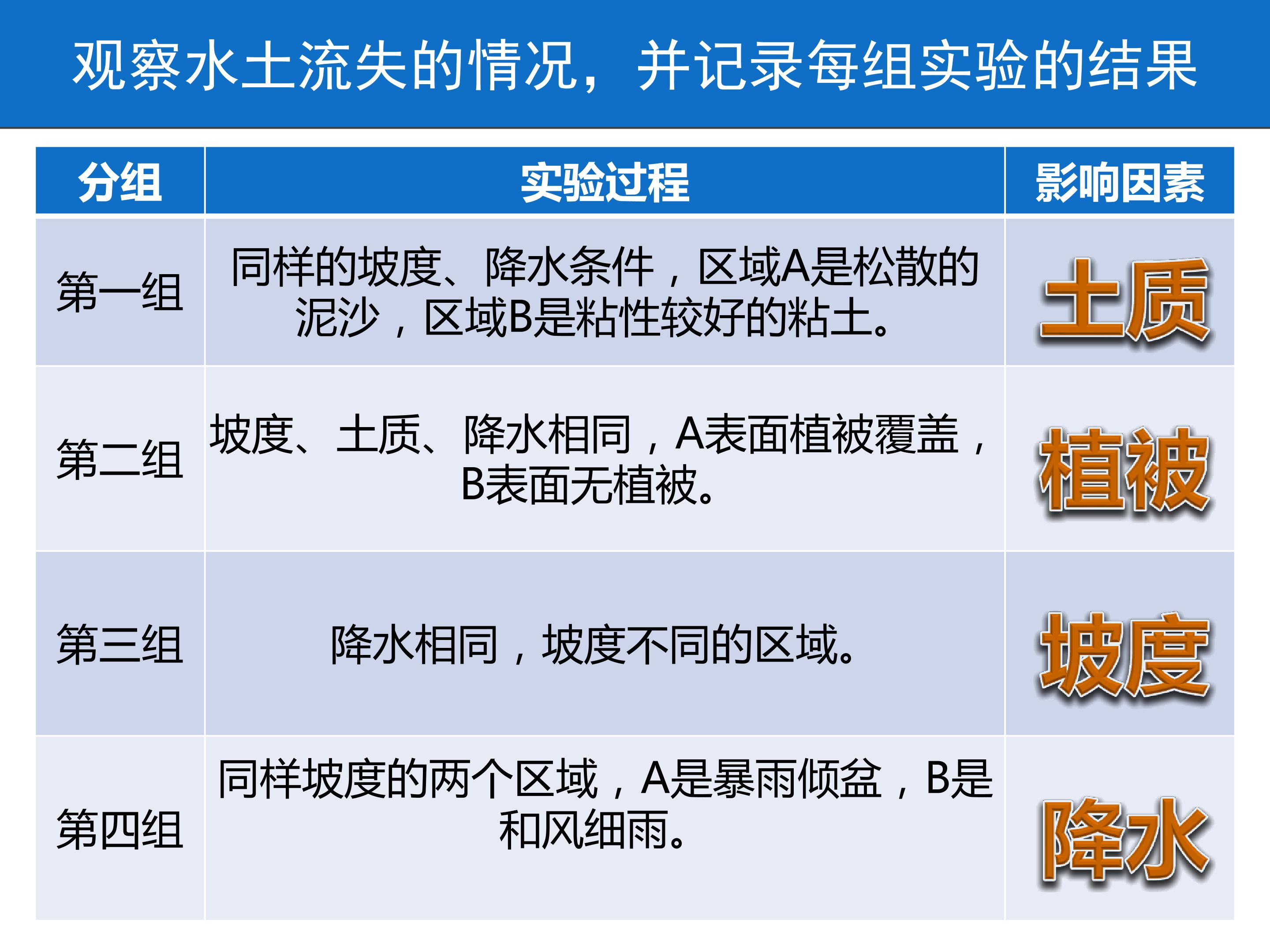 观察水土流失的情况，并记录每组实验的结果

| 分组 | 实验过程 | 影响因素 |
|---|---|---|
| 第一组 | 同样的坡度、降水条件，区域A是松散的泥沙，区域B是粘性较好的粘土。 | 土质 |
| 第二组 | 坡度、土质、降水相同，A表面植被覆盖，B表面无植被。 | 植被 |
| 第三组 | 降水相同，坡度不同的区域。 | 坡度 |
| 第四组 | 同样坡度的两个区域，A是暴雨倾盆，B是和风细雨。 | 降水 |